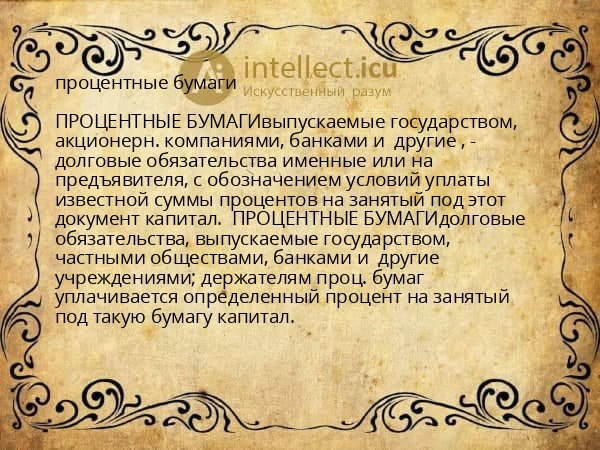 intellect.icu
Искусственный разум

процентные бумаги

ПРОЦЕНТНЫЕ БУМАГИвыпускаемые государством, акционерн. компаниями, банками и другие , - долговые обязательства именные или на предъявителя, с обозначением условий уплаты известной суммы процентов на занятый под этот документ капитал. ПРОЦЕНТНЫЕ БУМАГИдолговые обязательства, выпускаемые государством, частными обществами, банками и другие учреждениями; держателям проц. бумаг уплачивается определенный процент на занятый под такую бумагу капитал.